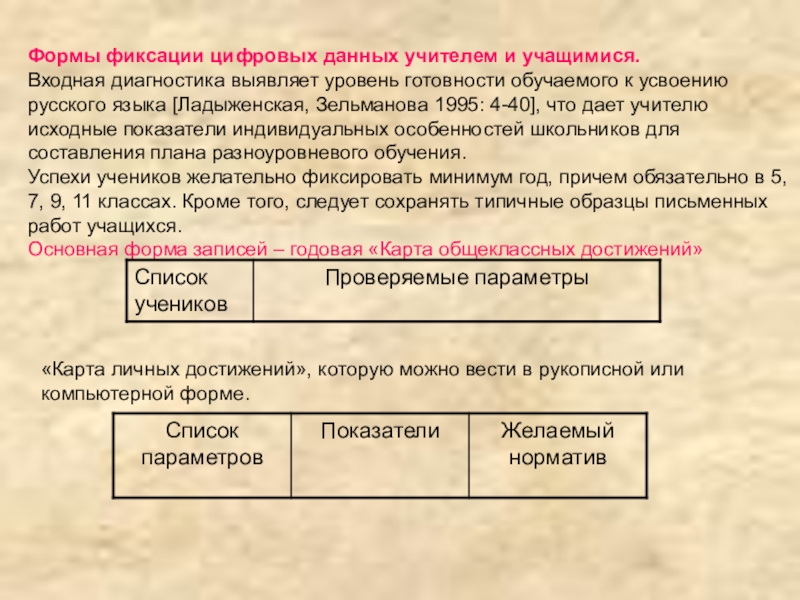 Формы фиксации цифровых данных учителем и учащимися.
Входная диагностика выявляет уровень готовности обучаемого к усвоению русского языка [Ладыженская, Зельманова 1995: 4-40], что дает учителю исходные показатели индивидуальных особенностей школьников для составления плана разноуровневого обучения.
Успехи учеников желательно фиксировать минимум год, причем обязательно в 5, 7, 9, 11 классах. Кроме того, следует сохранять типичные образцы письменных работ учащихся.
Основная форма записей – годовая «Карта общеклассных достижений»

| Список учеников | Проверяемые параметры |
|---|---|

«Карта личных достижений», которую можно вести в рукописной или компьютерной форме.

| Список параметров | Показатели | Желаемый норматив |
|---|---|---|